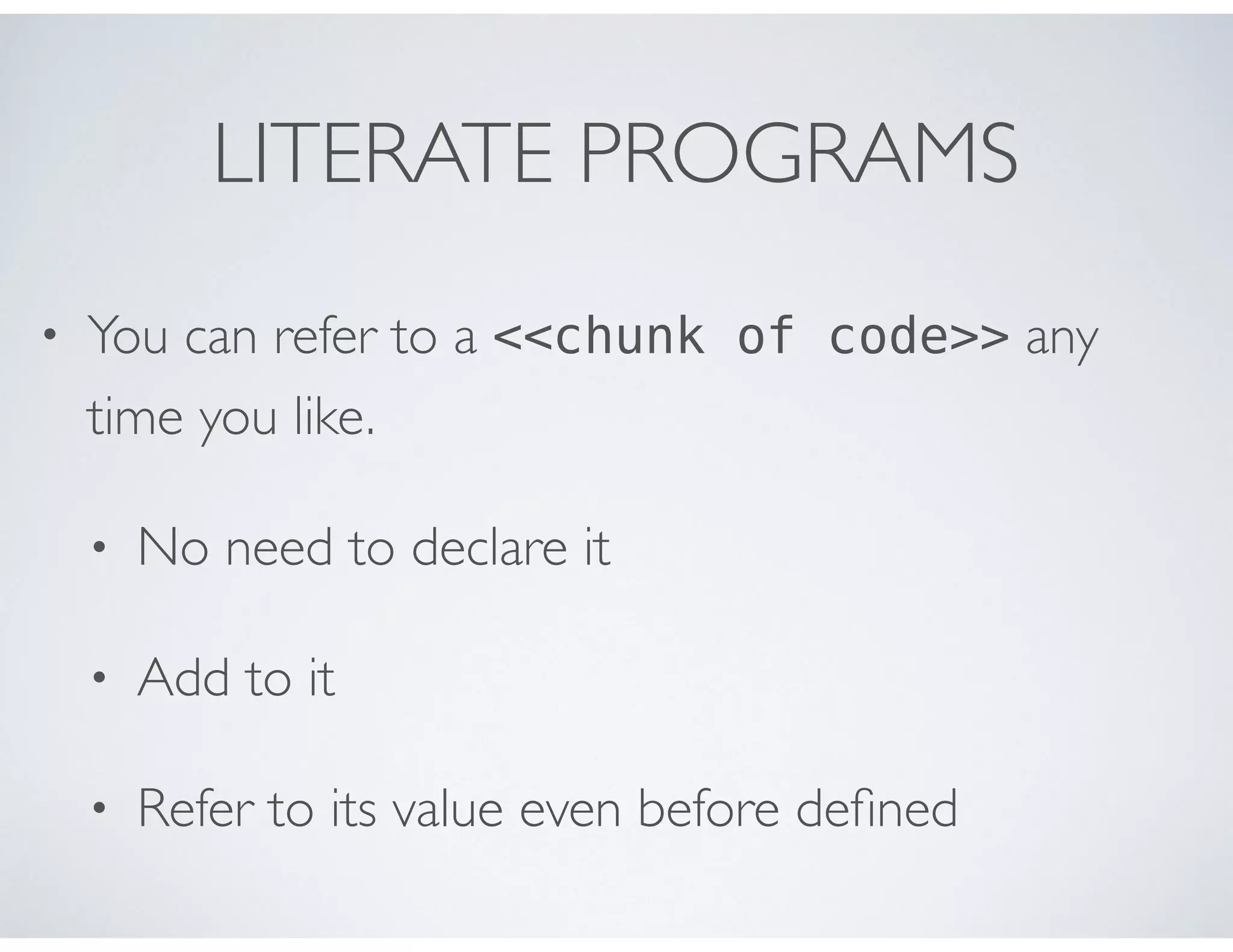 LITERATE PROGRAMS

• You can refer to a <<chunk of code>> any time you like.

• No need to declare it

• Add to it

• Refer to its value even before defined